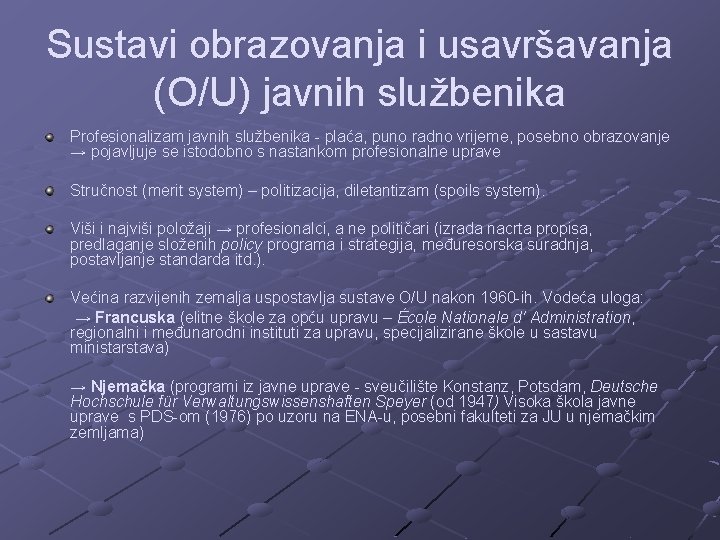 Sustavi obrazovanja i usavršavanja (O/U) javnih službenika

Profesionalizam javnih službenika - plaća, puno radno vrijeme, posebno obrazovanje → pojavljuje se istodobno s nastankom profesionalne uprave

Stručnost (merit system) – politizacija, diletantizam (spoils system).

Viši i najviši položaji → profesionalci, a ne političari (izrada nacrta propisa, predlaganje složenih policy programa i strategija, međuresorska suradnja, postavljanje standarda itd.).

Većina razvijenih zemalja uspostavlja sustave O/U nakon 1960-ih. Vodeća uloga:
→ Francuska (elitne škole za opću upravu – École Nationale d' Administration, regionalni i međunarodni instituti za upravu, specijalizirane škole u sastavu ministarstava)

→ Njemačka (programi iz javne uprave - sveučilište Konstanz, Potsdam, Deutsche Hochschule für Verwaltungswissenshaften Speyer (od 1947) Visoka škola javne uprave s PDS-om (1976) po uzoru na ENA-u, posebni fakulteti za JU u njemačkim zemljama)